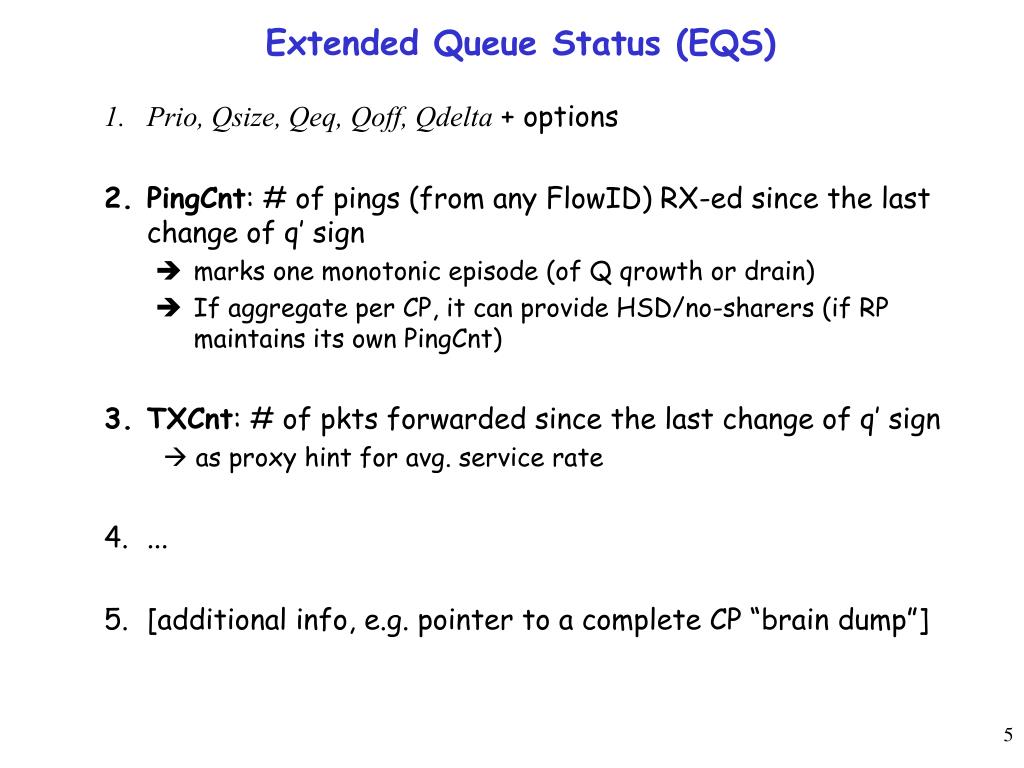 Extended Queue Status (EQS)

1. Prio, Qsize, Qeq, Qoff, Qdelta + options

2. PingCnt: # of pings (from any FlowID) RX-ed since the last change of q' sign

➔ marks one monotonic episode (of Q qrowth or drain)

➔ If aggregate per CP, it can provide HSD/no-sharers (if RP maintains its own PingCnt)

3. TXCnt: # of pkts forwarded since the last change of q' sign

→ as proxy hint for avg. service rate

4. ...

5. [additional info, e.g. pointer to a complete CP "brain dump"]

5